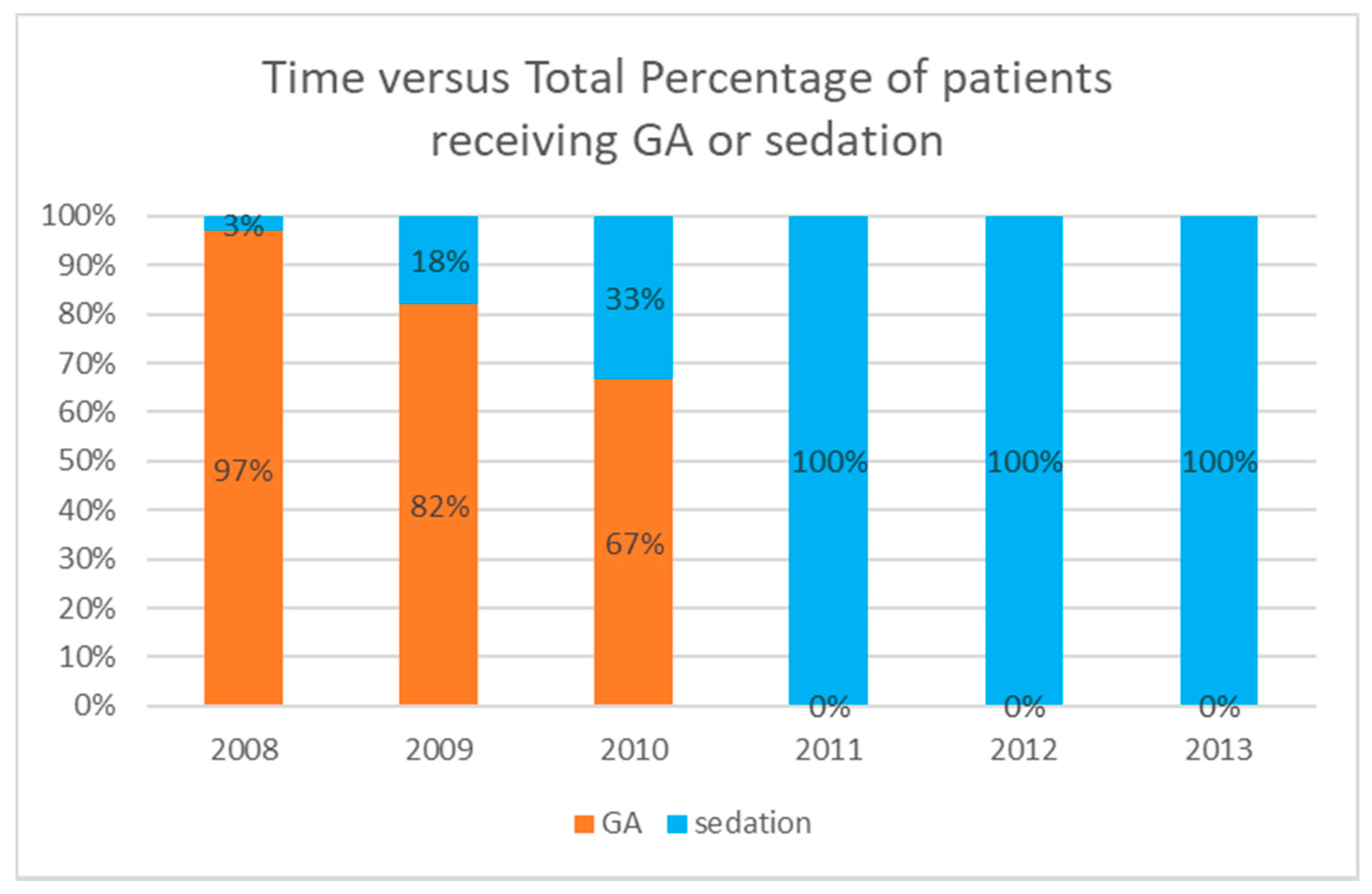 Time versus Total Percentage of patients receiving GA or sedation

100%
90%
80%
70%
60%
50%
40%
30%
20%
10%
0%

3%
97%
18%
82%
33%
67%
100%
0%
100%
0%
100%
0%

2008
2009
2010
2011
2012
2013

GA sedation